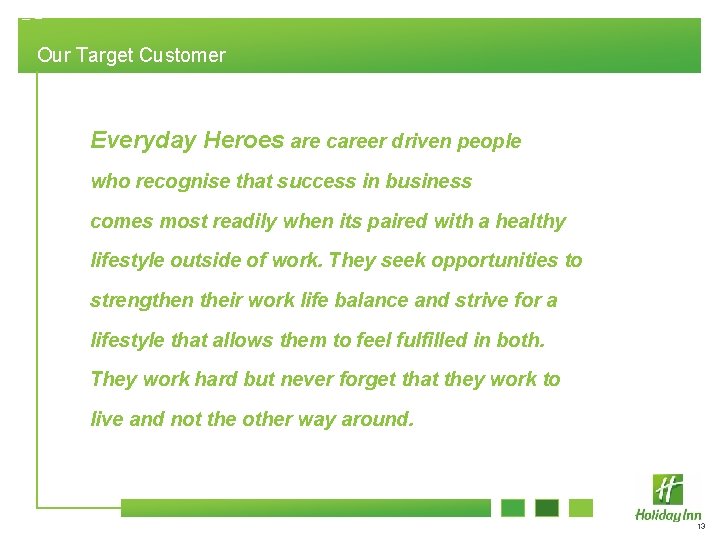 Our Target Customer

Everyday Heroes are career driven people who recognise that success in business comes most readily when its paired with a healthy lifestyle outside of work. They seek opportunities to strengthen their work life balance and strive for a lifestyle that allows them to feel fulfilled in both. They work hard but never forget that they work to live and not the other way around.

H
Holiday Inn
13